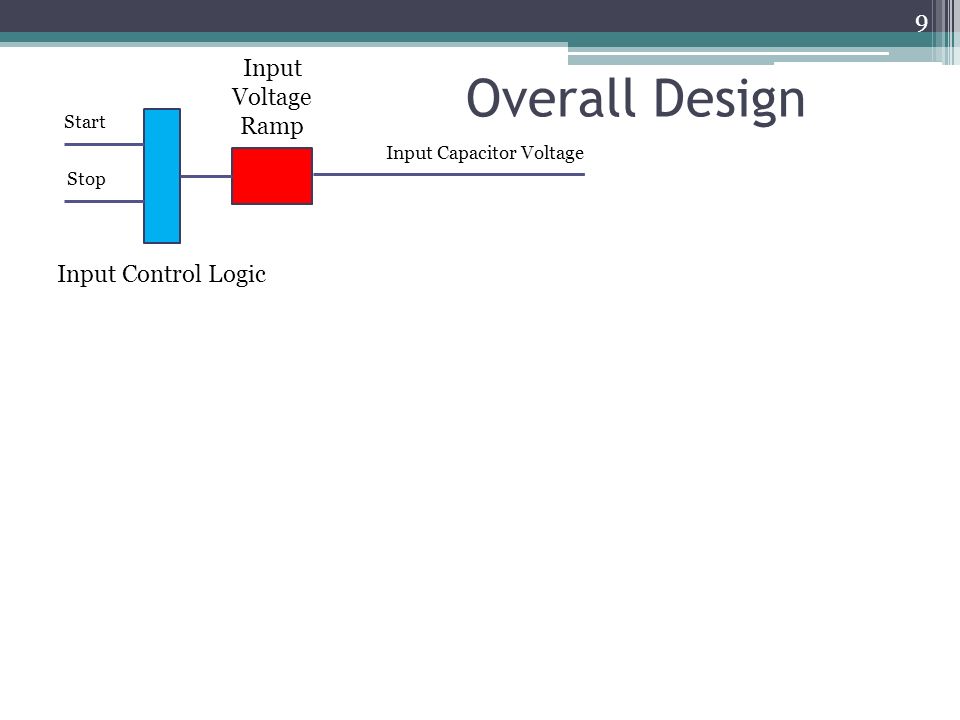 9

Overall Design

Start

Stop

Input Voltage Ramp

Input Capacitor Voltage

Input Control Logic